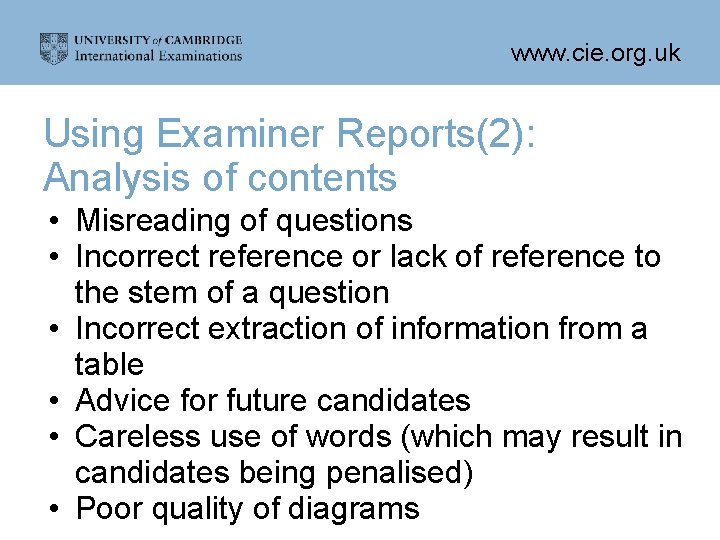 UNIVERSITY of CAMBRIDGE
International Examinations

www.cie.org.uk

Using Examiner Reports(2): Analysis of contents

• Misreading of questions
• Incorrect reference or lack of reference to the stem of a question
• Incorrect extraction of information from a table
• Advice for future candidates
• Careless use of words (which may result in candidates being penalised)
• Poor quality of diagrams